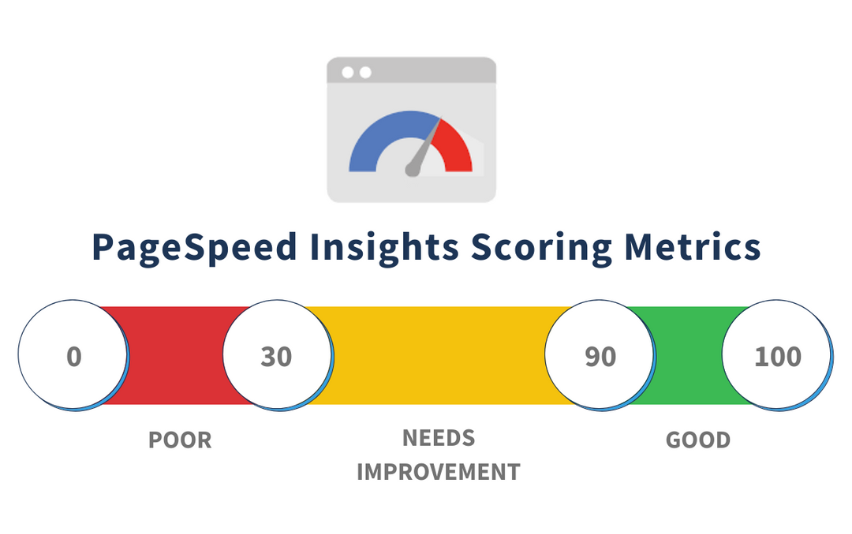 PageSpeed Insights Scoring Metrics

0

30

90

100

POOR

NEEDS IMPROVEMENT

GOOD